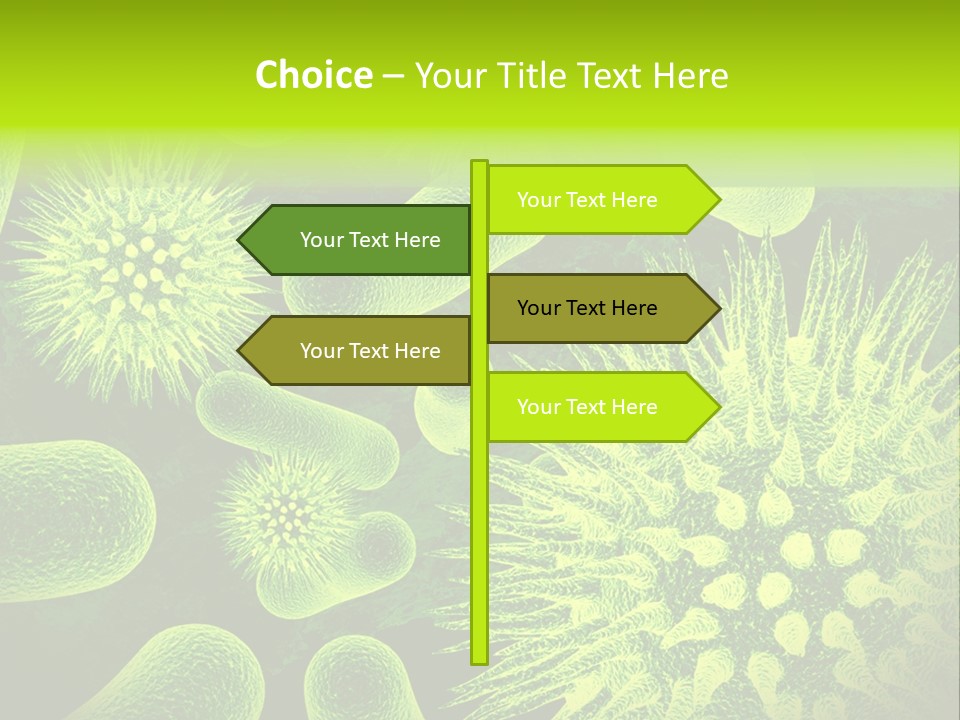 Choice – Your Title Text Here

Your Text Here

Your Text Here

Your Text Here

Your Text Here

Your Text Here